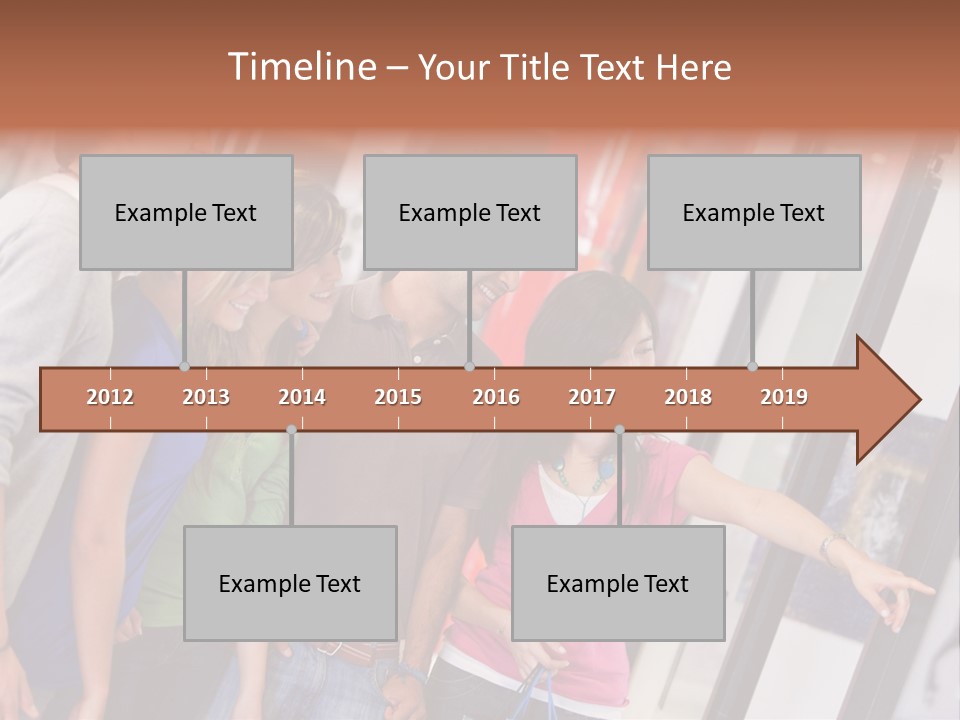 Timeline – Your Title Text Here

Example Text

Example Text

Example Text

2012 2013 2014 2015 2016 2017 2018 2019

Example Text

Example Text